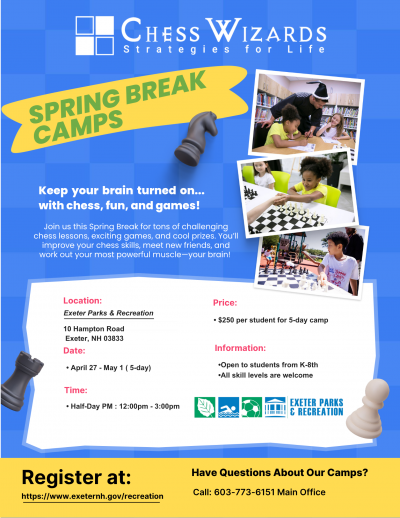 CHESS WIZARDS
Strategies for Life

SPRING BREAK CAMPS

Keep your brain turned on... with chess, fun, and games!

Join us this Spring Break for tons of challenging chess lessons, exciting games, and cool prizes. You'll improve your chess skills, meet new friends, and work out your most powerful muscle—your brain!

Location:
Exeter Parks & Recreation
10 Hampton Road
Exeter, NH 03833

Date:
• April 27 - May 1 ( 5-day)

Time:
• Half-Day PM : 12:00pm - 3:00pm

Price:
• $250 per student for 5-day camp

Information:
•Open to students from K-8th
•All skill levels are welcome

EXETER PARKS & RECREATION

Register at:
https://www.exeternh.gov/recreation

Have Questions About Our Camps?
Call: 603-773-6151 Main Office